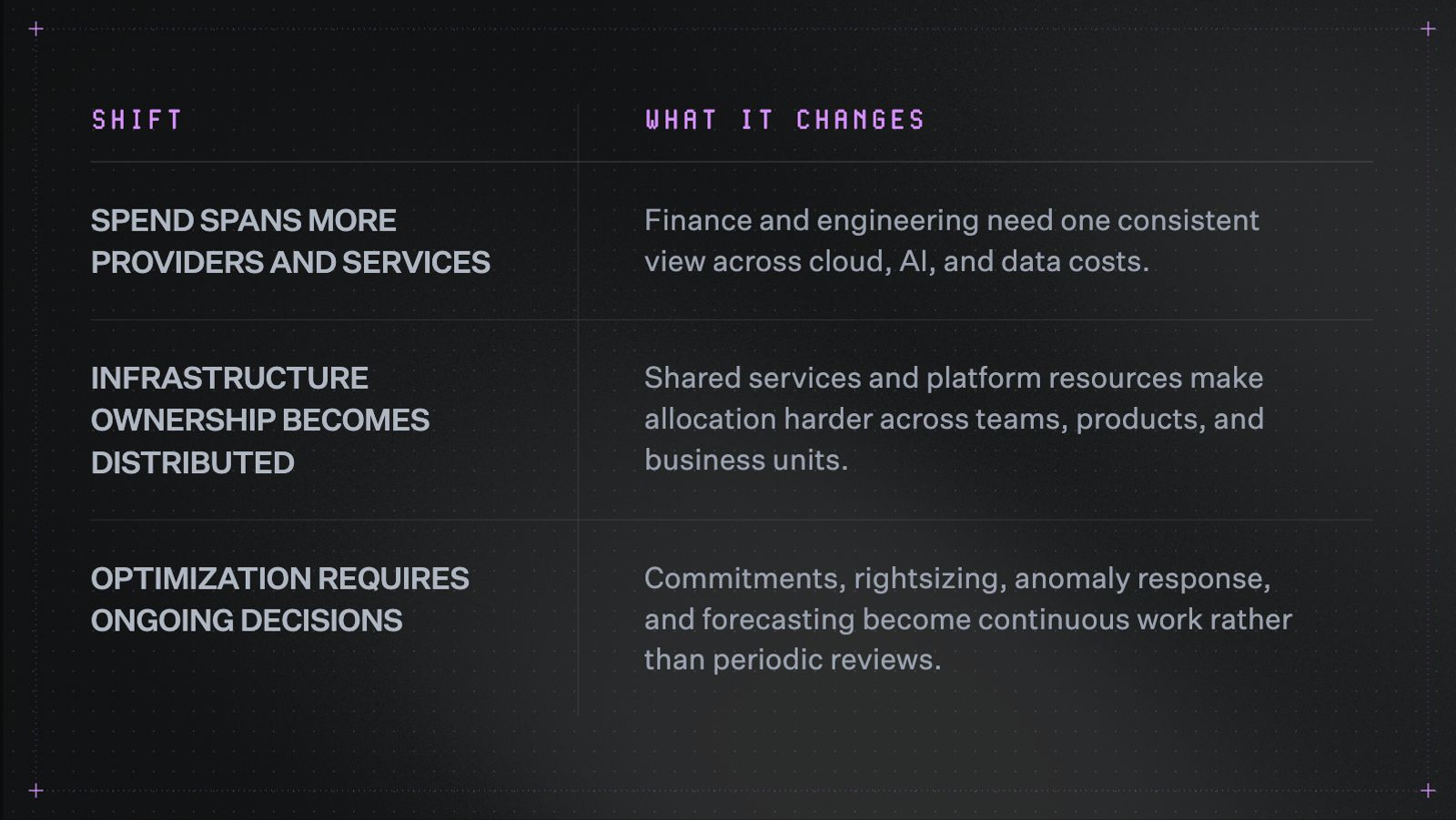 | SHIFT | WHAT IT CHANGES |
|---|---|
| SPEND SPANS MORE PROVIDERS AND SERVICES | Finance and engineering need one consistent view across cloud, AI, and data costs. |
| INFRASTRUCTURE OWNERSHIP BECOMES DISTRIBUTED | Shared services and platform resources make allocation harder across teams, products, and business units. |
| OPTIMIZATION REQUIRES ONGOING DECISIONS | Commitments, rightsizing, anomaly response, and forecasting become continuous work rather than periodic reviews. |